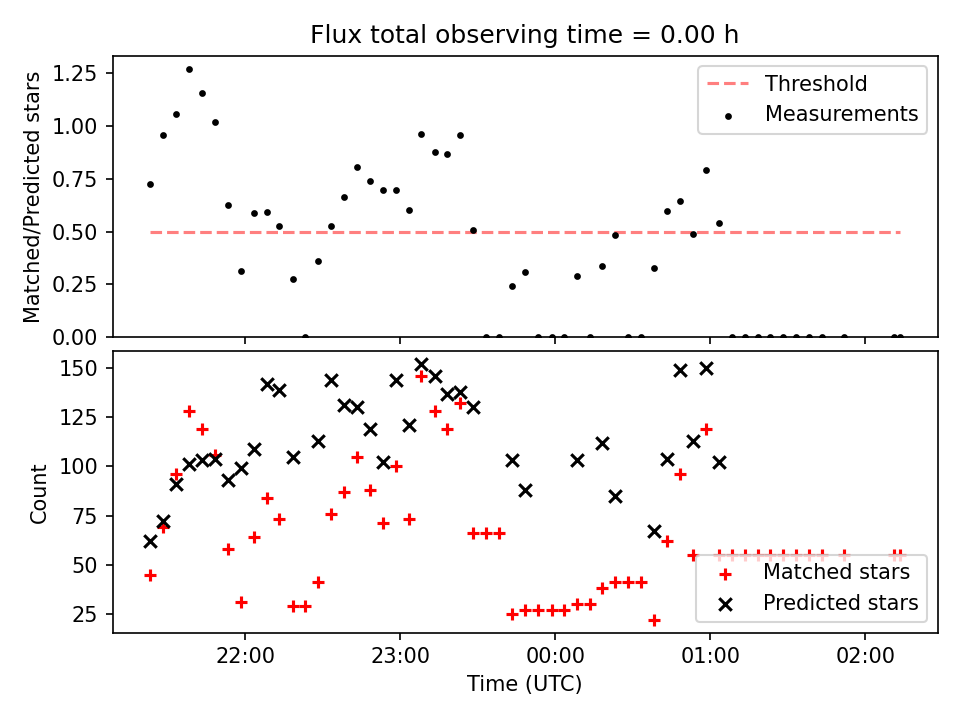 Flux total observing time = 0.00 h

Matched/Predicted stars

1.25
1.00
0.75
0.50
0.25
0.00

Threshold
Measurements

Count

150
125
100
75
50
25

Matched stars
Predicted stars

22:00
23:00
00:00
01:00
02:00

Time (UTC)